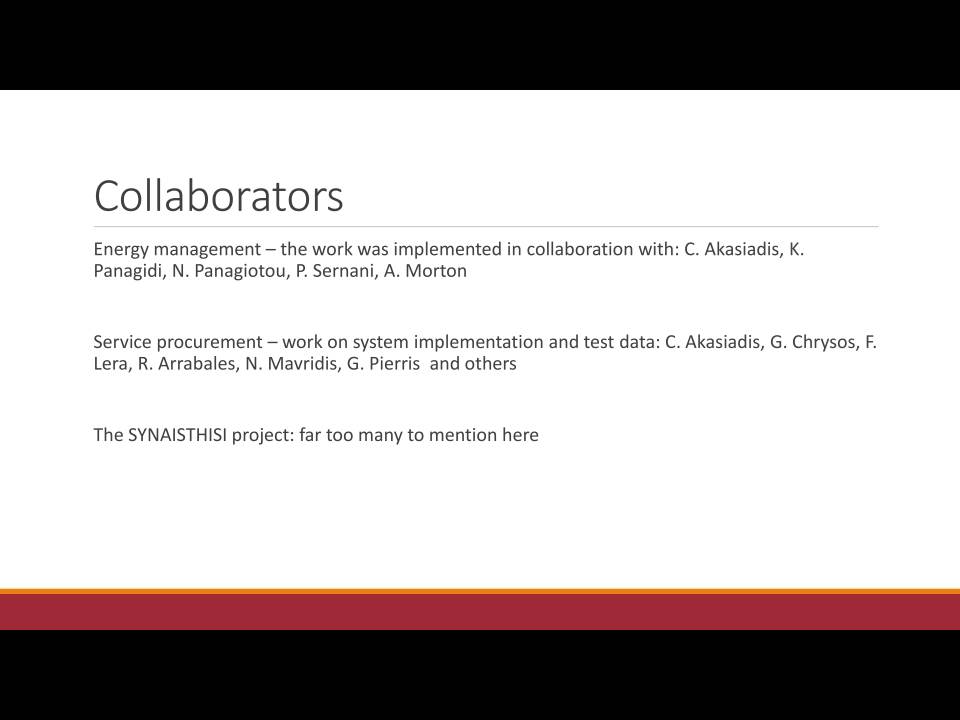 Collaborators

Energy management – the work was implemented in collaboration with: C. Akasiadis, K. Panagidi, N. Panagiotou, P. Sernani, A. Morton

Service procurement – work on system implementation and test data: C. Akasiadis, G. Chrysos, F. Lera, R. Arrabales, N. Mavridis, G. Pierris  and others

The SYNAISTHISI project: far too many to mention here